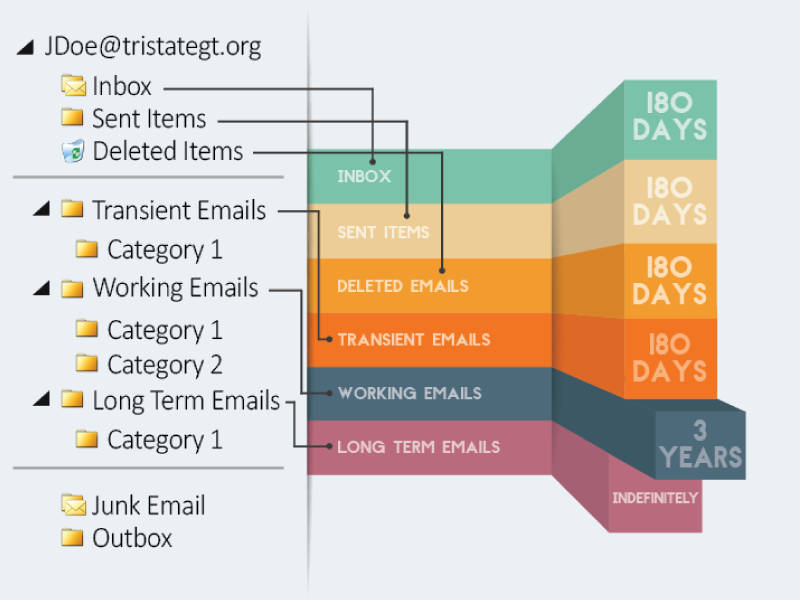 JDoe@tristategt.org
Inbox
Sent Items
Deleted Items

Transient Emails
Category 1
Working Emails
Category 1
Category 2
Long Term Emails
Category 1

Junk Email
Outbox

INBOX
SENT ITEMS
DELETED EMAILS
TRANSIENT EMAILS
WORKING EMAILS
LONG TERM EMAILS

180 DAYS
180 DAYS
180 DAYS
180 DAYS
3 YEARS
INDEFINITELY